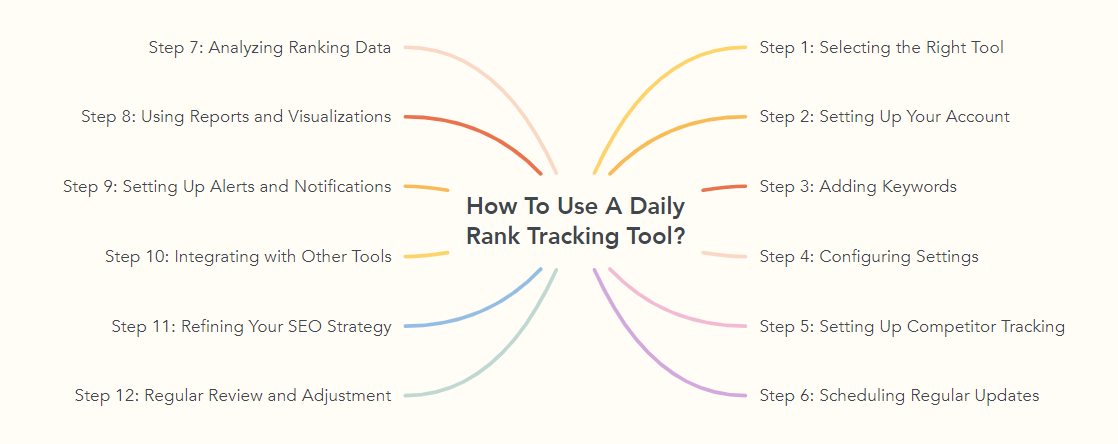 How To Use A Daily Rank Tracking Tool?

Step 1: Selecting the Right Tool

Step 2: Setting Up Your Account

Step 3: Adding Keywords

Step 4: Configuring Settings

Step 5: Setting Up Competitor Tracking

Step 6: Scheduling Regular Updates

Step 7: Analyzing Ranking Data

Step 8: Using Reports and Visualizations

Step 9: Setting Up Alerts and Notifications

Step 10: Integrating with Other Tools

Step 11: Refining Your SEO Strategy

Step 12: Regular Review and Adjustment